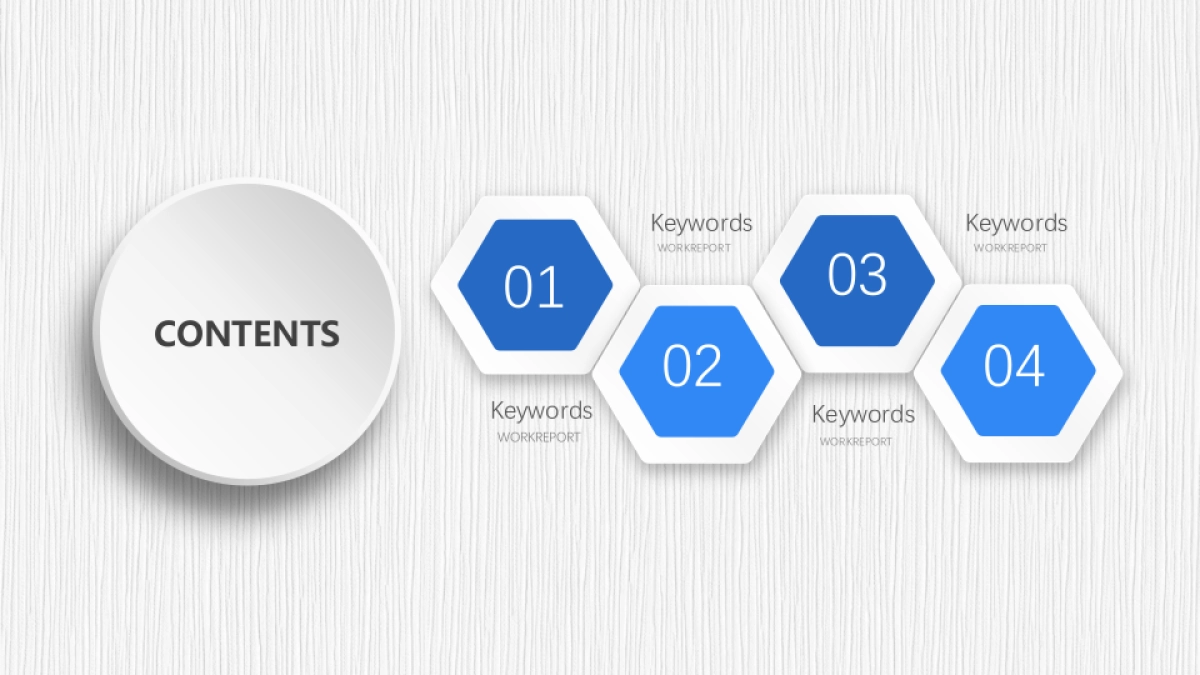 CONTENTS

01

Keywords
WORKREPORT

02

Keywords
WORKREPORT

03

Keywords
WORKREPORT

04

Keywords
WORKREPORT